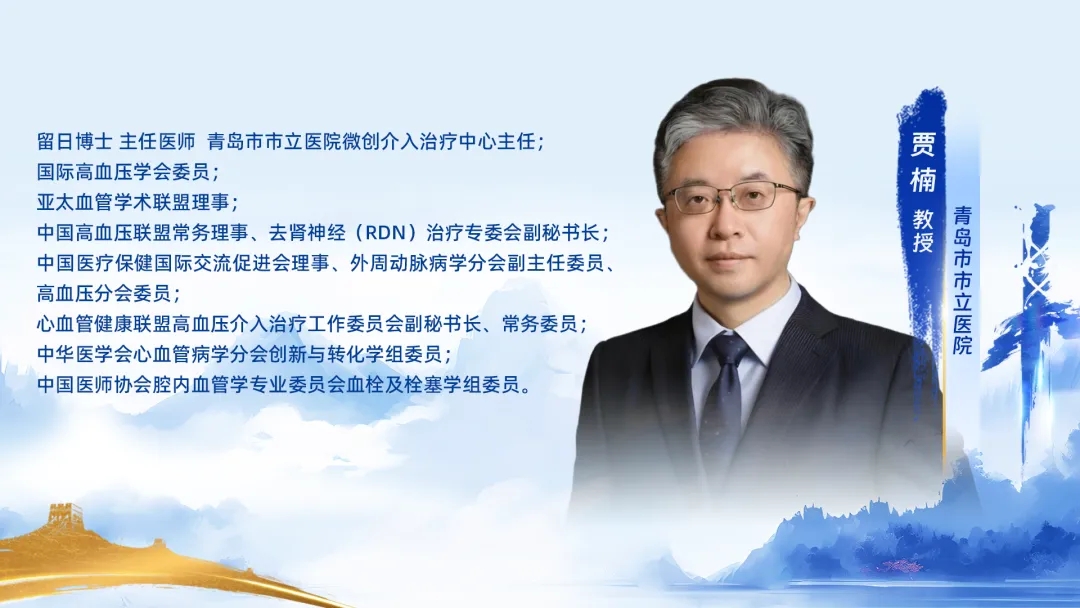 留日博士 主任医师 青岛市市立医院微创介入治疗中心主任；
国际高血压学会委员；
亚太血管学术联盟理事；
中国高血压联盟常务理事、去肾神经（RDN）治疗专委会副秘书长；
中国医疗保健国际交流促进会理事、外周动脉病学分会副主任委员、高血压分会委员；
心血管健康联盟高血压介入治疗工作委员会副秘书长、常务委员；
中华医学会心血管病学分会创新与转化学组委员；
中国医师协会腔内血管学专业委员会血栓及栓塞学组委员。

贾楠
教授

青岛市市立医院